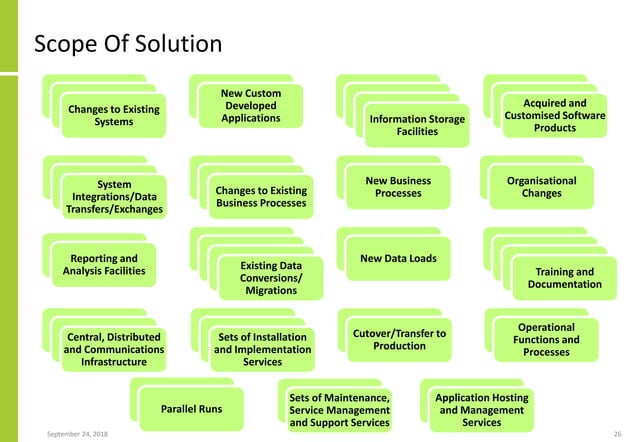 Scope Of Solution

Changes to Existing Systems

New Custom Developed Applications

Information Storage Facilities

Acquired and Customised Software Products

System Integrations/Data Transfers/Exchanges

Changes to Existing Business Processes

New Business Processes

Organisational Changes

Reporting and Analysis Facilities

Existing Data Conversions/ Migrations

New Data Loads

Training and Documentation

Central, Distributed and Communications Infrastructure

Sets of Installation and Implementation Services

Cutover/Transfer to Production

Operational Functions and Processes

Parallel Runs

Sets of Maintenance, Service Management and Support Services

Application Hosting and Management Services

September 24, 2018

26